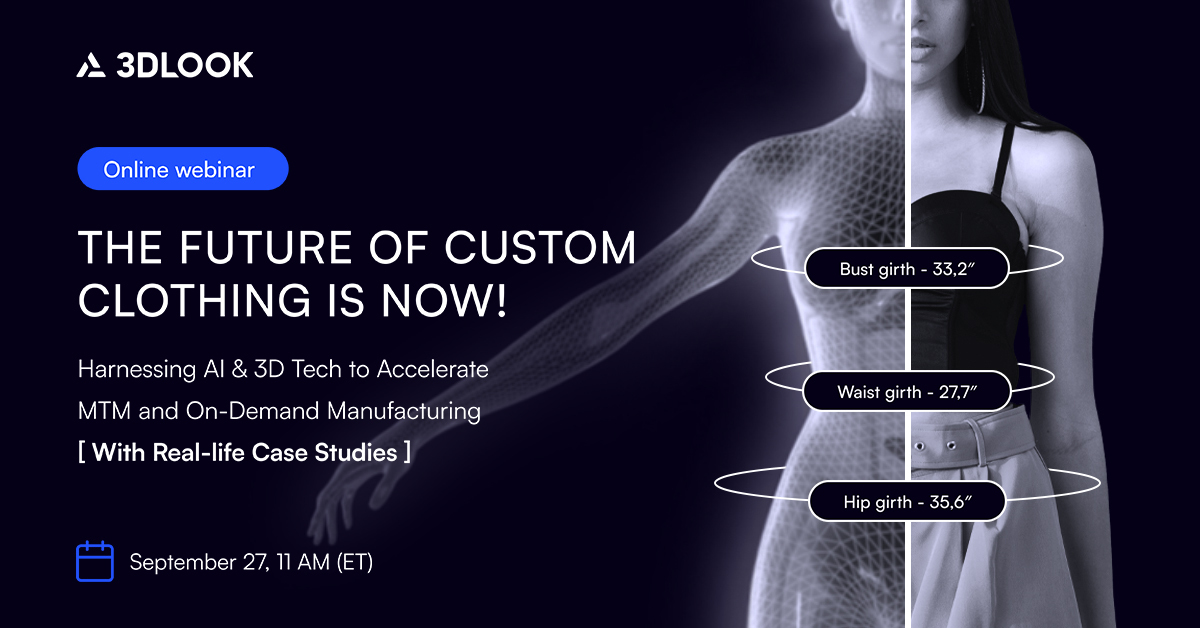 3DLOOK

Online webinar

THE FUTURE OF CUSTOM CLOTHING IS NOW!

Harnessing AI & 3D Tech to Accelerate MTM and On-Demand Manufacturing

[ With Real-life Case Studies ]

September 27, 11 AM (ET)

Bust girth - 33,2″

Waist girth - 27,7″

Hip girth - 35,6″